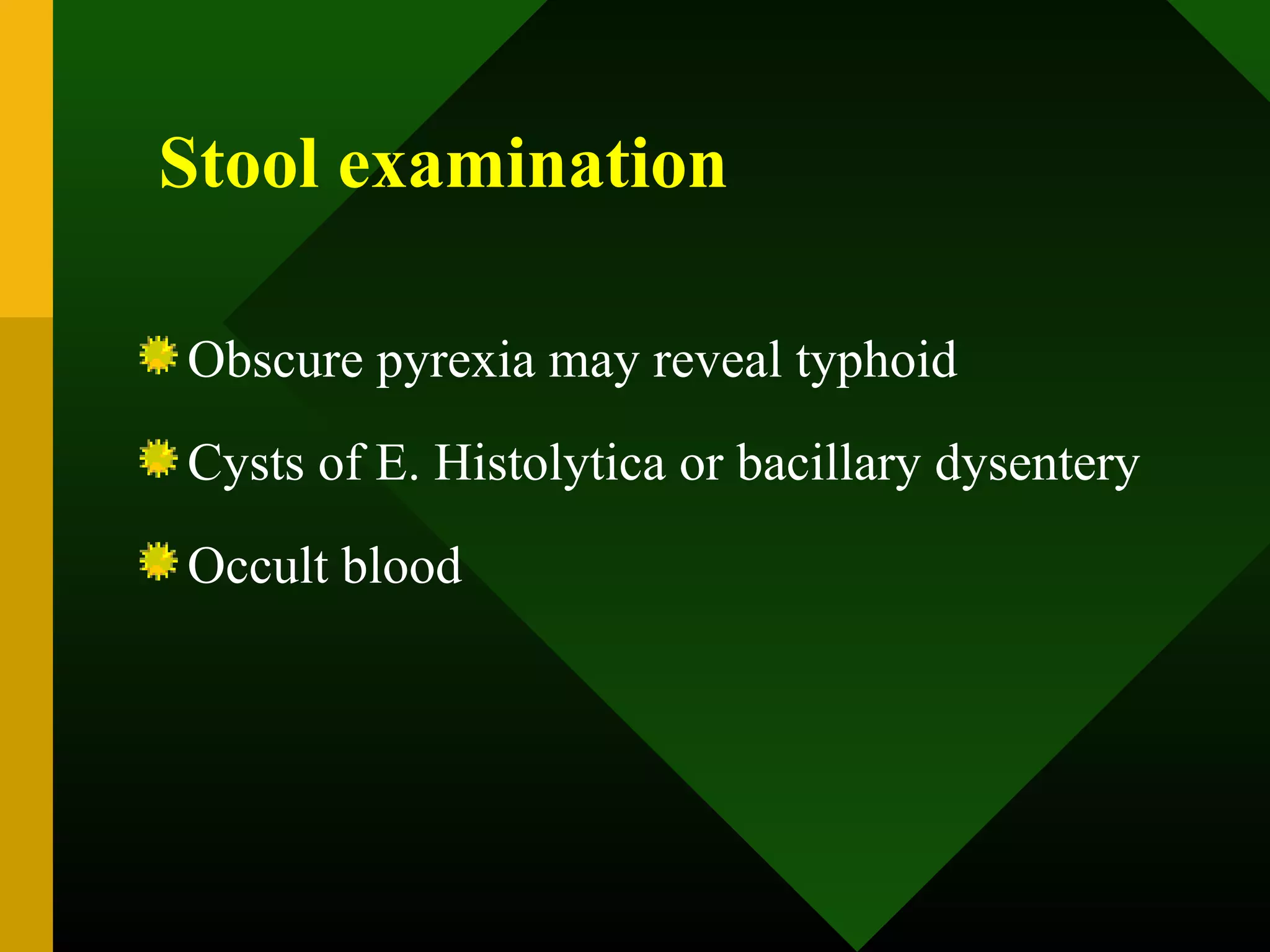 Stool examination

Obscure pyrexia may reveal typhoid

Cysts of E. Histolytica or bacillary dysentery

Occult blood